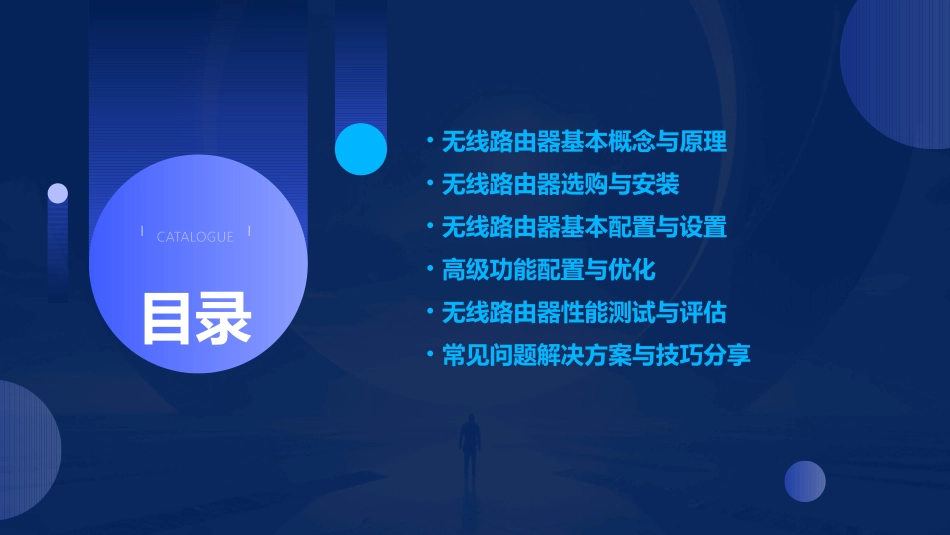 CATALOGUE

目录

• 无线路由器基本概念与原理
• 无线路由器选购与安装
• 无线路由器基本配置与设置
• 高级功能配置与优化
• 无线路由器性能测试与评估
• 常见问题解决方案与技巧分享